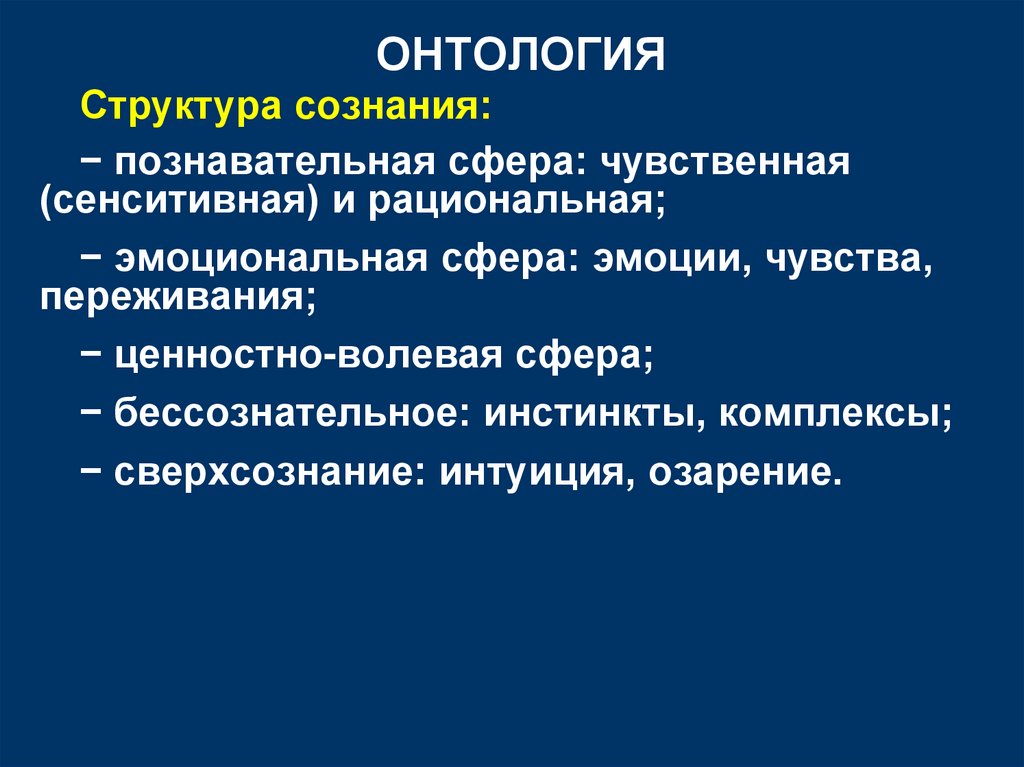 ОНТОЛОГИЯ

Структура сознания:

− познавательная сфера: чувственная (сенситивная) и рациональная;

− эмоциональная сфера: эмоции, чувства, переживания;

− ценностно-волевая сфера;

− бессознательное: инстинкты, комплексы;

− сверхсознание: интуиция, озарение.